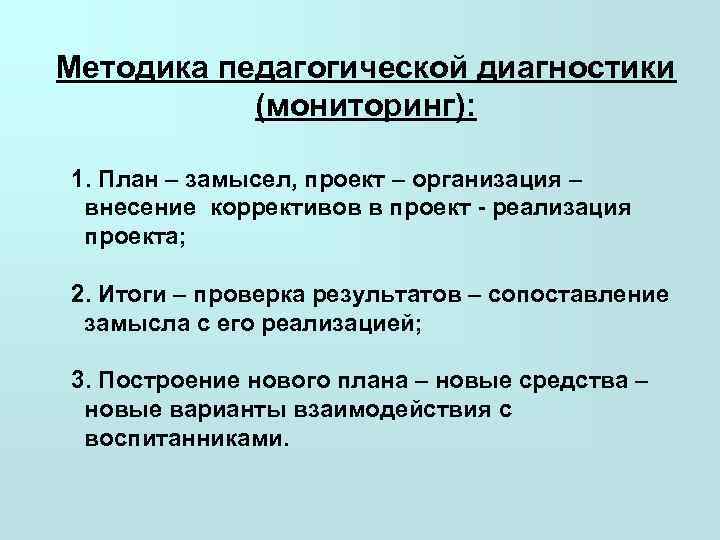 Методика педагогической диагностики (мониторинг):

1. План – замысел, проект – организация – внесение коррективов в проект - реализация проекта;

2. Итоги – проверка результатов – сопоставление замысла с его реализацией;

3. Построение нового плана – новые средства – новые варианты взаимодействия с воспитанниками.